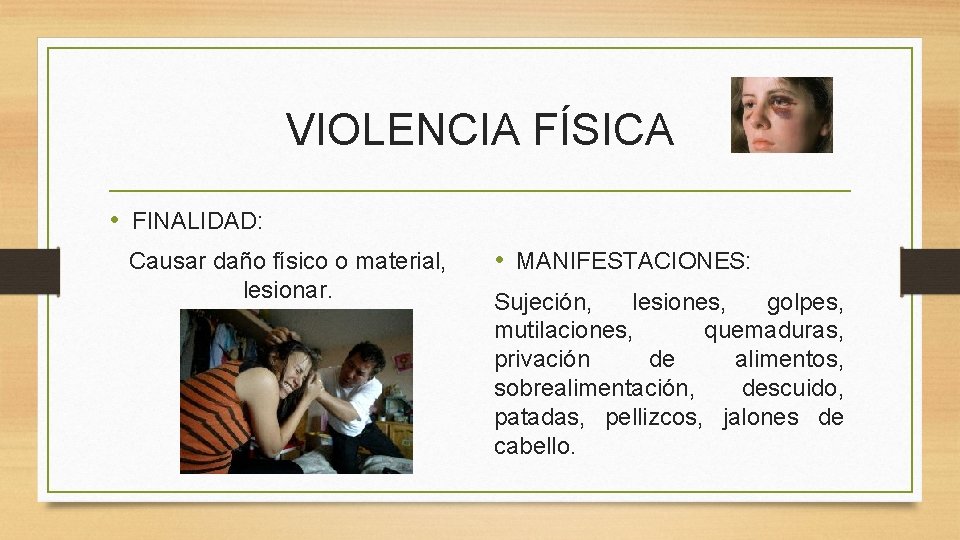 VIOLENCIA FÍSICA

• FINALIDAD:

Causar daño físico o material, lesionar.

• MANIFESTACIONES:

Sujeción, lesiones, golpes, mutilaciones, quemaduras, privación de alimentos, sobrealimentación, descuido, patadas, pellizcos, jalones de cabello.